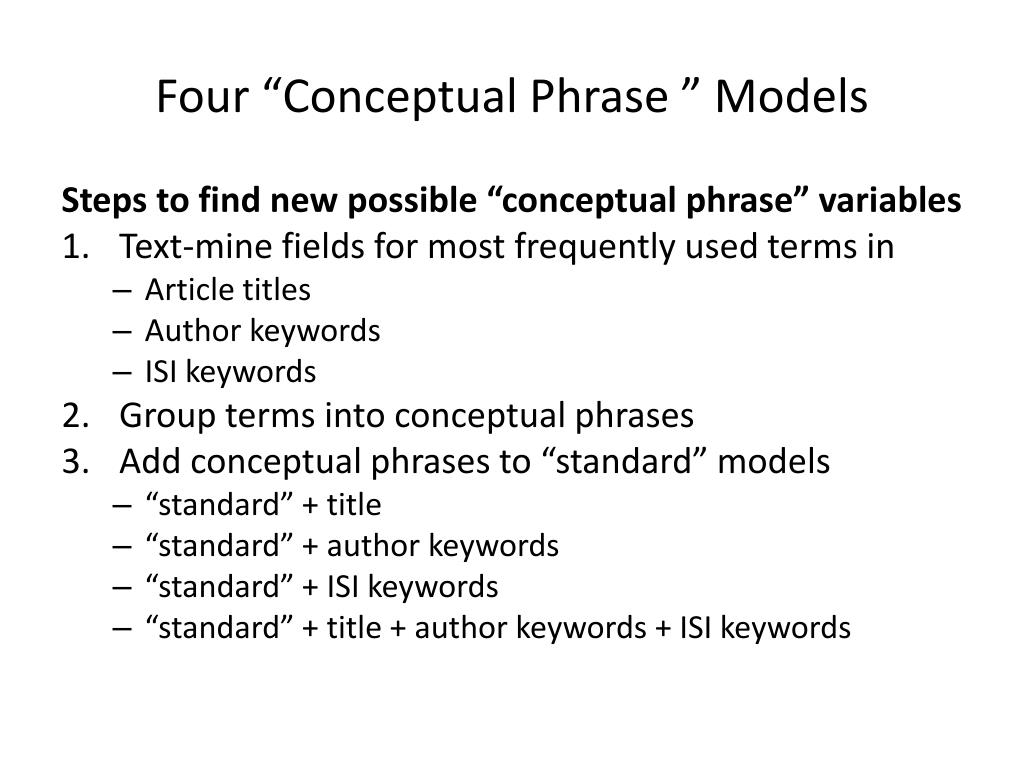 Four “Conceptual Phrase ” Models

Steps to find new possible “conceptual phrase” variables
1. Text-mine fields for most frequently used terms in
– Article titles
– Author keywords
– ISI keywords
2. Group terms into conceptual phrases
3. Add conceptual phrases to “standard” models
– “standard” + title
– “standard” + author keywords
– “standard” + ISI keywords
– “standard” + title + author keywords + ISI keywords